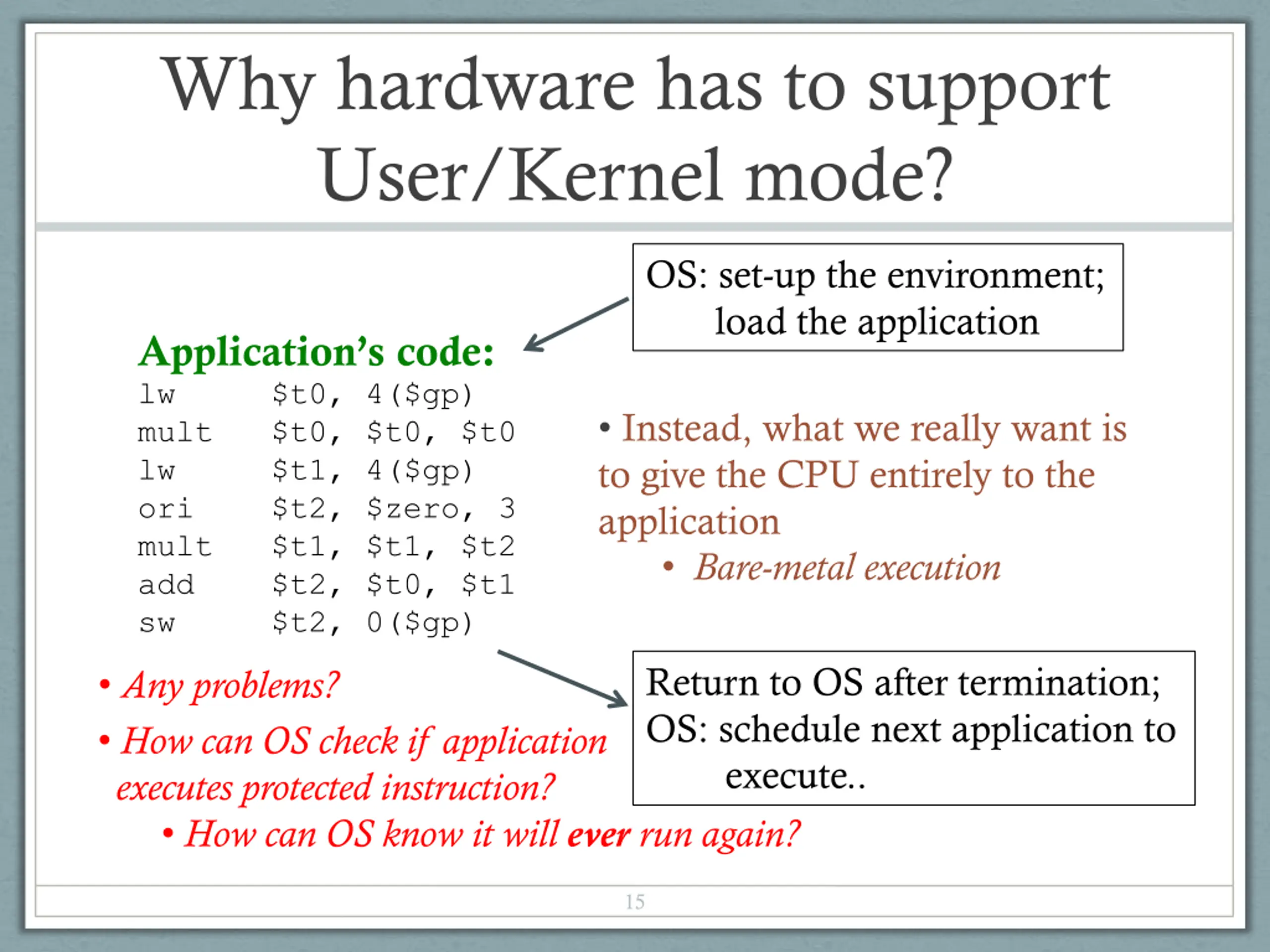 Why hardware has to support User/Kernel mode?

OS: set-up the environment; load the application

Application's code:
lw $t0, 4($gp)
mult $t0, $t0, $t0
lw $t1, 4($gp)
ori $t2, $zero, 3
mult $t1, $t1, $t2
add $t2, $t0, $t1
sw $t2, 0($gp)

• Instead, what we really want is to give the CPU entirely to the application
• Bare-metal execution

Return to OS after termination; OS: schedule next application to execute..

• Any problems?
• How can OS check if application executes protected instruction?
• How can OS know it will ever run again?

15